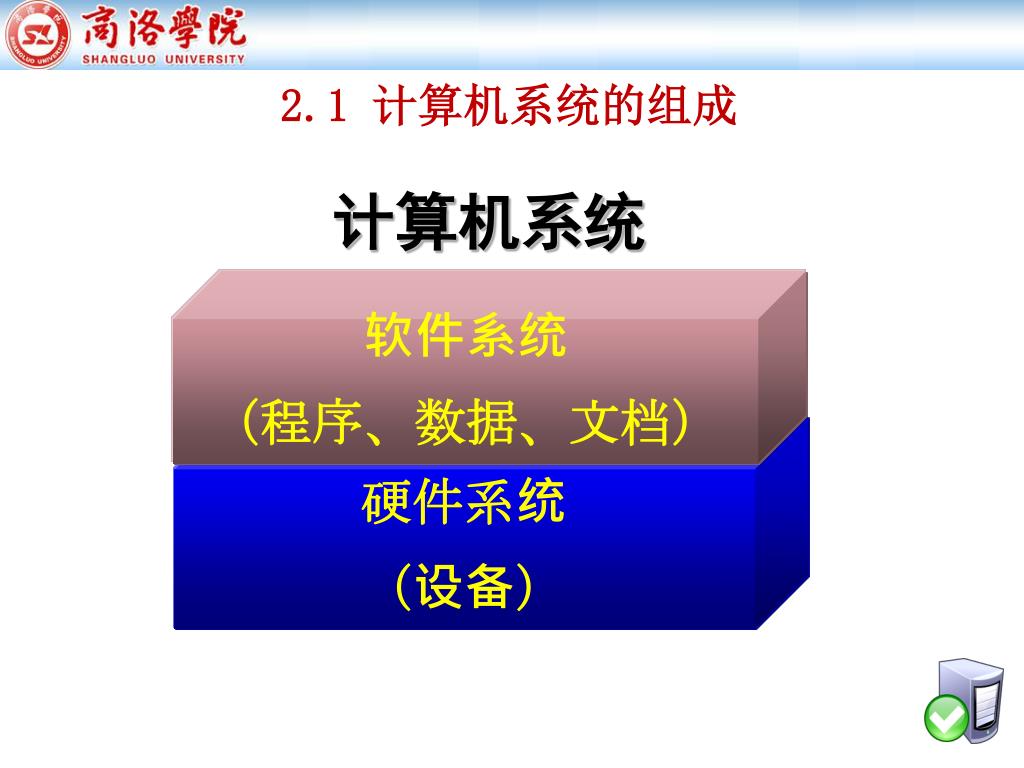 商洛學院
SHANGLUO UNIVERSITY

2.1 计算机系统的组成

计算机系统

软件系统

（程序、数据、文档）

硬件系统

（设备）